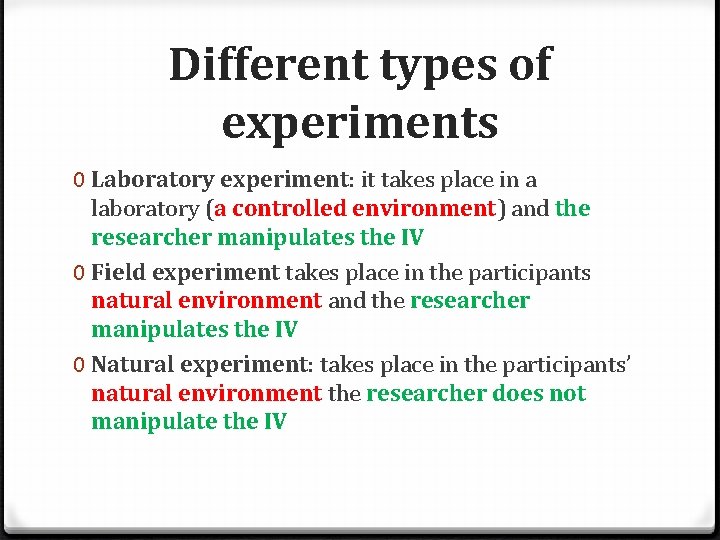 Different types of experiments

0 Laboratory experiment: it takes place in a laboratory (a controlled environment) and the researcher manipulates the IV

0 Field experiment takes place in the participants natural environment and the researcher manipulates the IV

0 Natural experiment: takes place in the participants' natural environment the researcher does not manipulate the IV